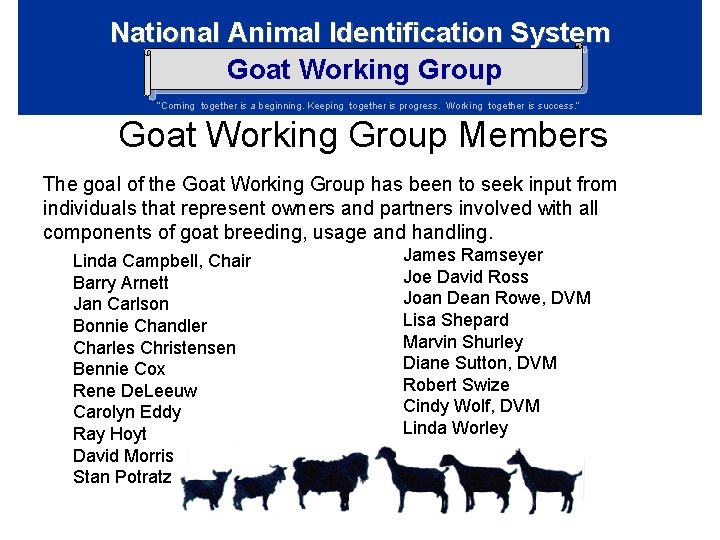 National Animal Identification System

Goat Working Group

"Coming together is a beginning. Keeping together is progress. Working together is success."

Goat Working Group Members

The goal of the Goat Working Group has been to seek input from individuals that represent owners and partners involved with all components of goat breeding, usage and handling.

Linda Campbell, Chair
Barry Arnett
Jan Carlson
Bonnie Chandler
Charles Christensen
Bennie Cox
Rene DeLeeuw
Carolyn Eddy
Ray Hoyt
David Morris
Stan Potratz

James Ramseyer
Joe David Ross
Joan Dean Rowe, DVM
Lisa Shepard
Marvin Shurley
Diane Sutton, DVM
Robert Swize
Cindy Wolf, DVM
Linda Worley